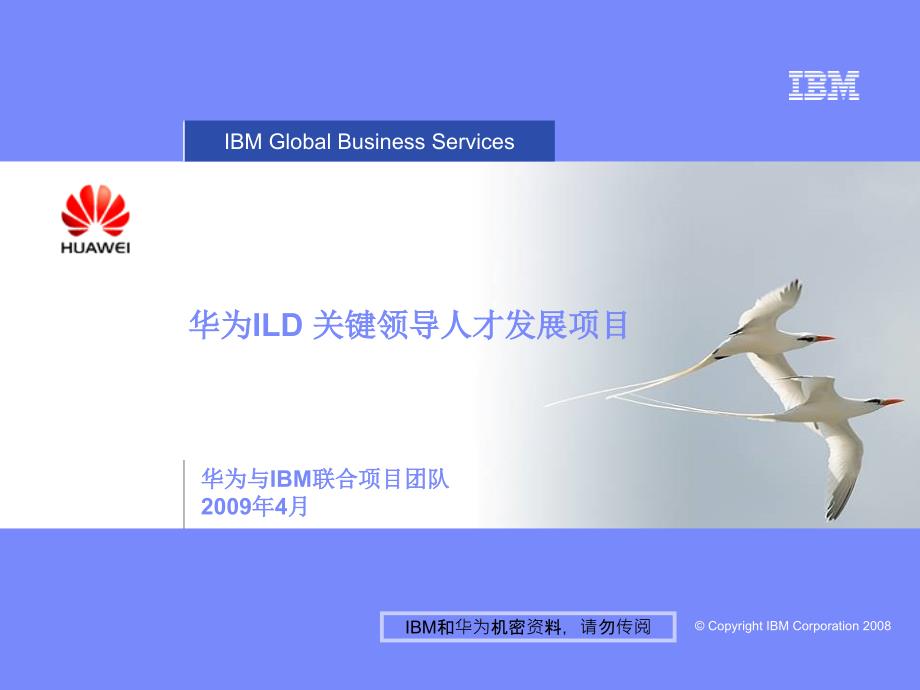 IBM

IBM Global Business Services

HUAWEI

华为ILD 关键领导人才发展项目

华为与IBM联合项目团队
2009年4月

IBM和华为机密资料，请勿传阅

© Copyright IBM Corporation 2008